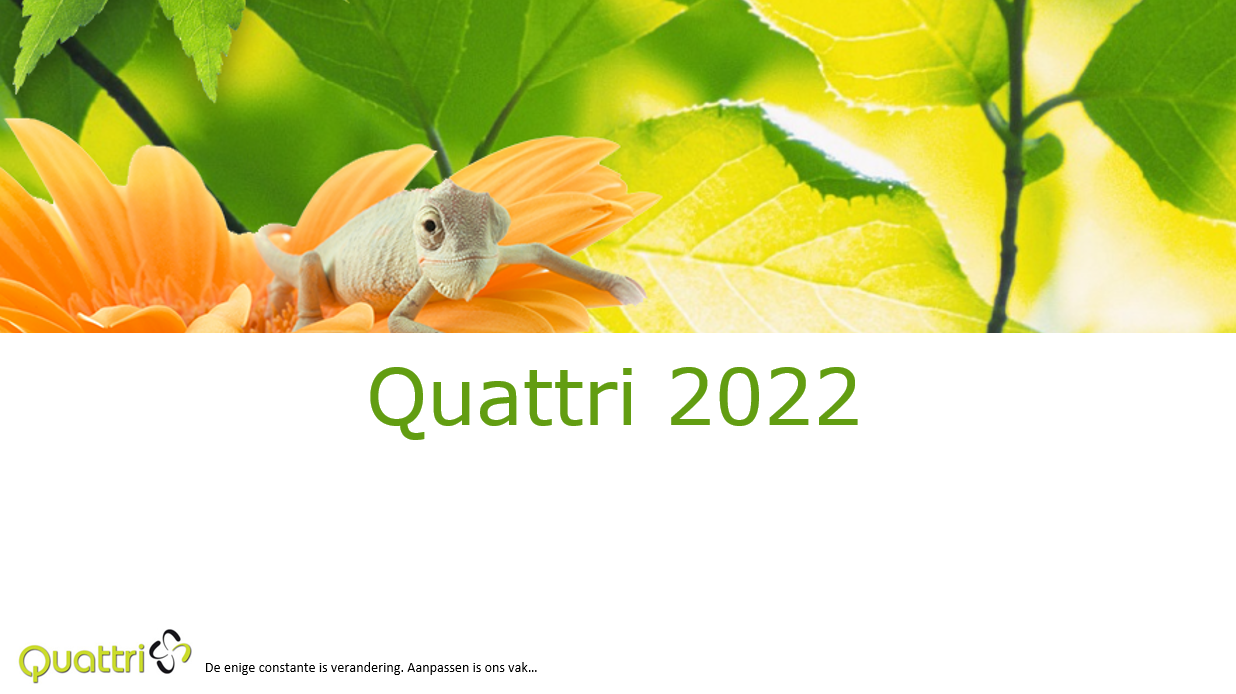 Quattri 2022

Quattri

De enige constante is verandering. Aanpassen is ons vak...